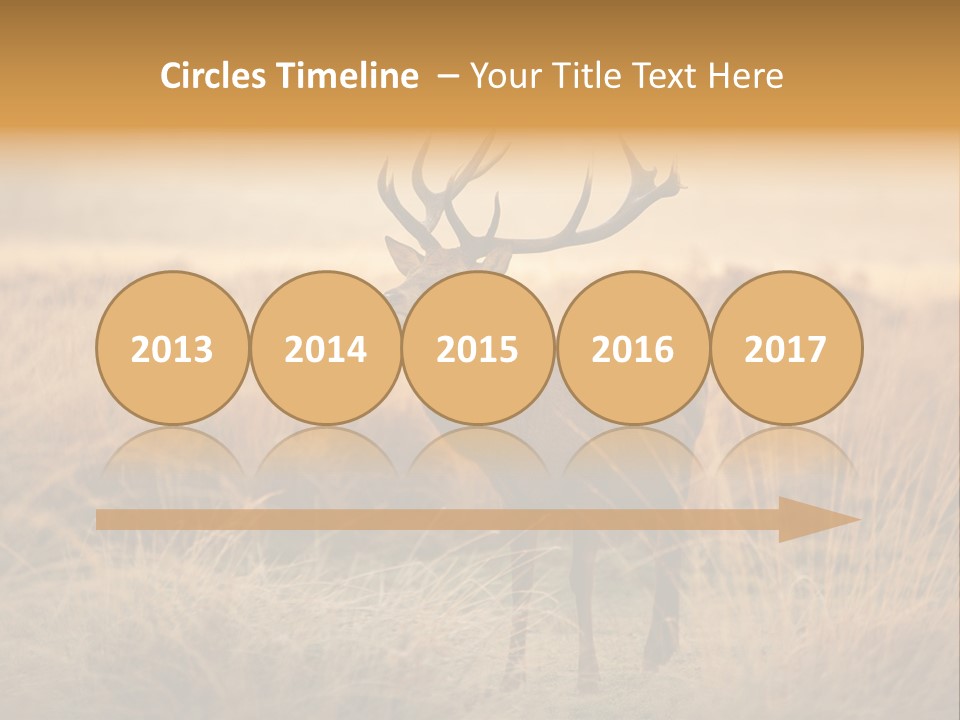 Circles Timeline – Your Title Text Here

2013

2014

2015

2016

2017